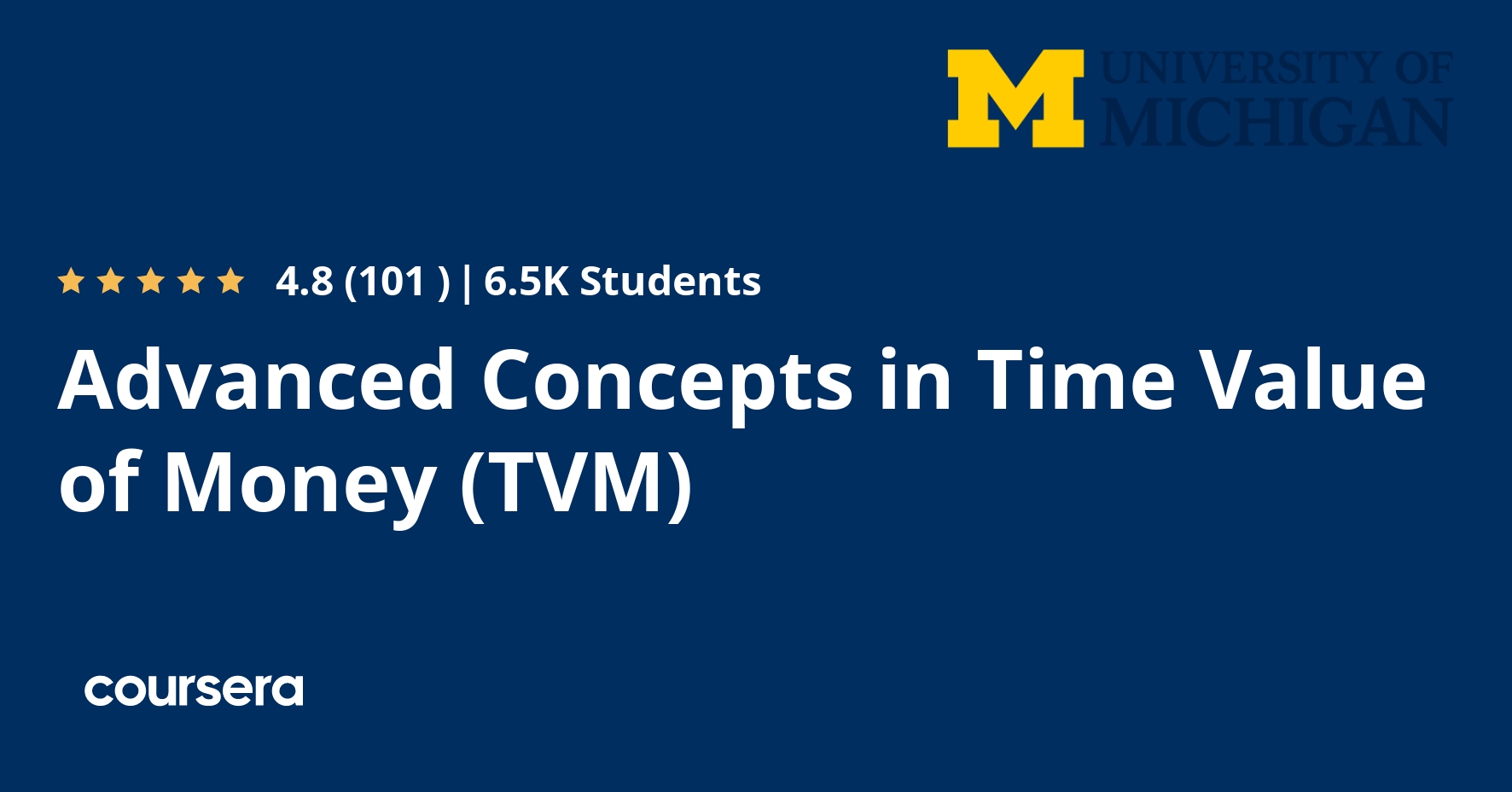 M UNIVERSITY OF MICHIGAN

4.8 (101 ) | 6.5K Students

Advanced Concepts in Time Value of Money (TVM)

coursera